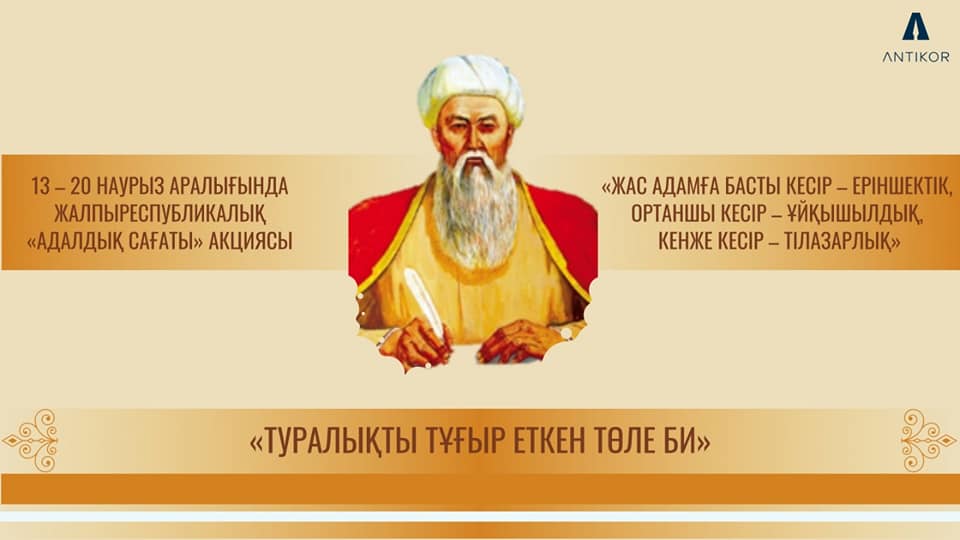 ANTIKOR

13 – 20 НАУРЫЗ АРАЛЫҒЫНДА ЖАЛПЫРЕСПУБЛИКАЛЫҚ «АДАЛДЫҚ САҒАТЫ» АКЦИЯСЫ

«ЖАС АДАМҒА БАСТЫ КЕСІР – ЕРІНШЕКТІК, ОРТАНШЫ КЕСІР – ҰЙҚЫШЫЛДЫҚ, КЕНЖЕ КЕСІР – ТІЛАЗАРЛЫҚ»

«ТУРАЛЫҚТЫ ТҰҒЫР ЕТКЕН ТӨЛЕ БИ»